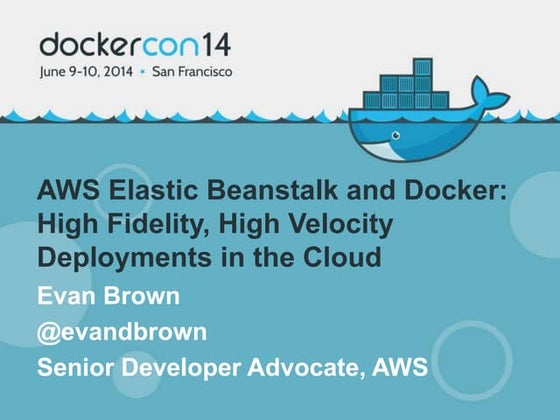 dockercon14
June 9-10, 2014 • San Francisco

AWS Elastic Beanstalk and Docker: High Fidelity, High Velocity Deployments in the Cloud

Evan Brown

@evandbrown

Senior Developer Advocate, AWS